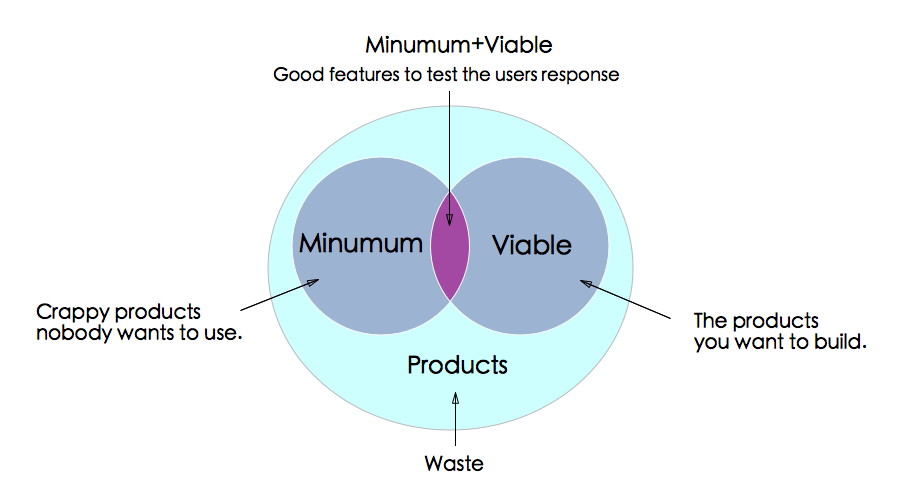 Minumum+Viable
Good features to test the users response

Minumum

Viable

Crappy products nobody wants to use.

The products you want to build.

Products

Waste